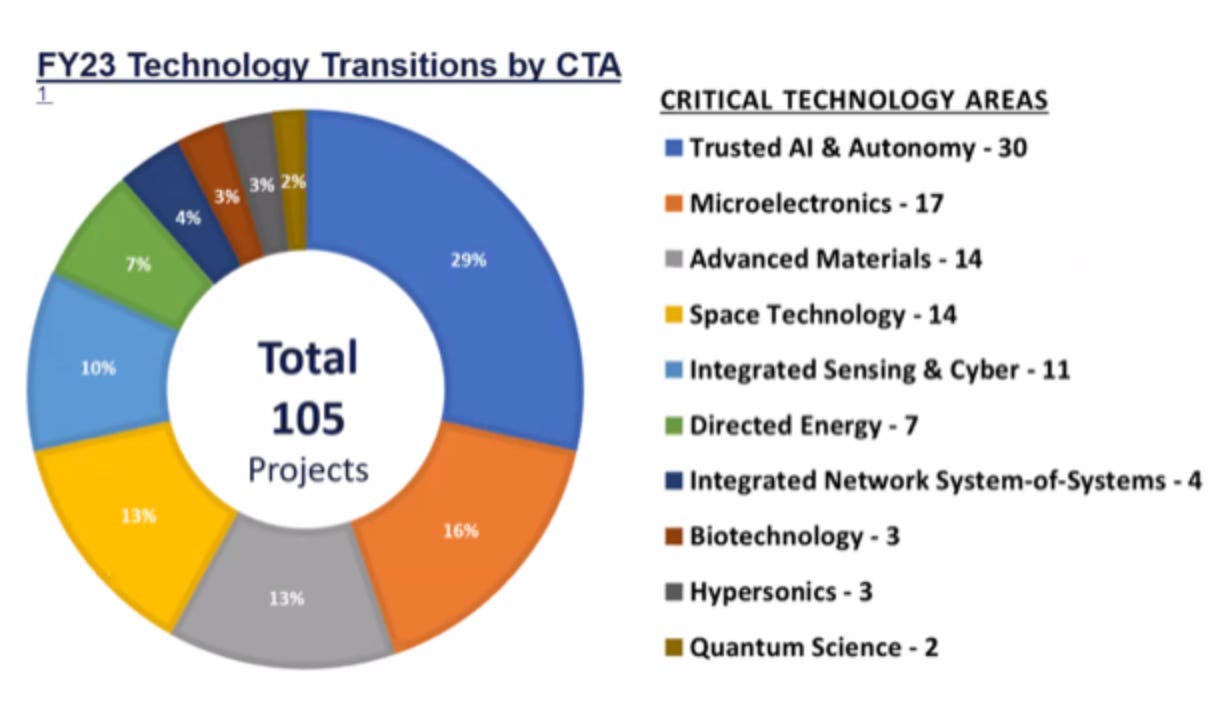 FY23 Technology Transitions by CTA
1

29%
16%
13%
13%
10%
7%
4%
3%
3%
2%

Total
105
Projects

CRITICAL TECHNOLOGY AREAS
Trusted AI & Autonomy - 30
Microelectronics - 17
Advanced Materials - 14
Space Technology - 14
Integrated Sensing & Cyber - 11
Directed Energy - 7
Integrated Network System-of-Systems - 4
Biotechnology - 3
Hypersonics - 3
Quantum Science - 2